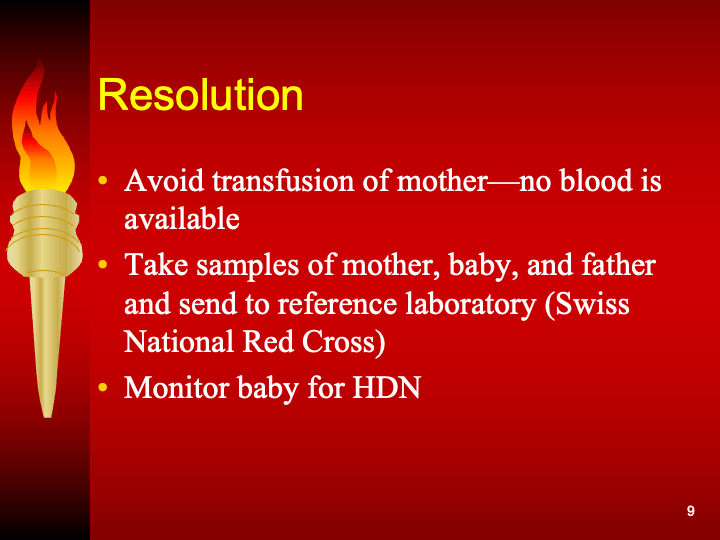 Resolution

• Avoid transfusion of mother—no blood is available
• Take samples of mother, baby, and father and send to reference laboratory (Swiss National Red Cross)
• Monitor baby for HDN

9